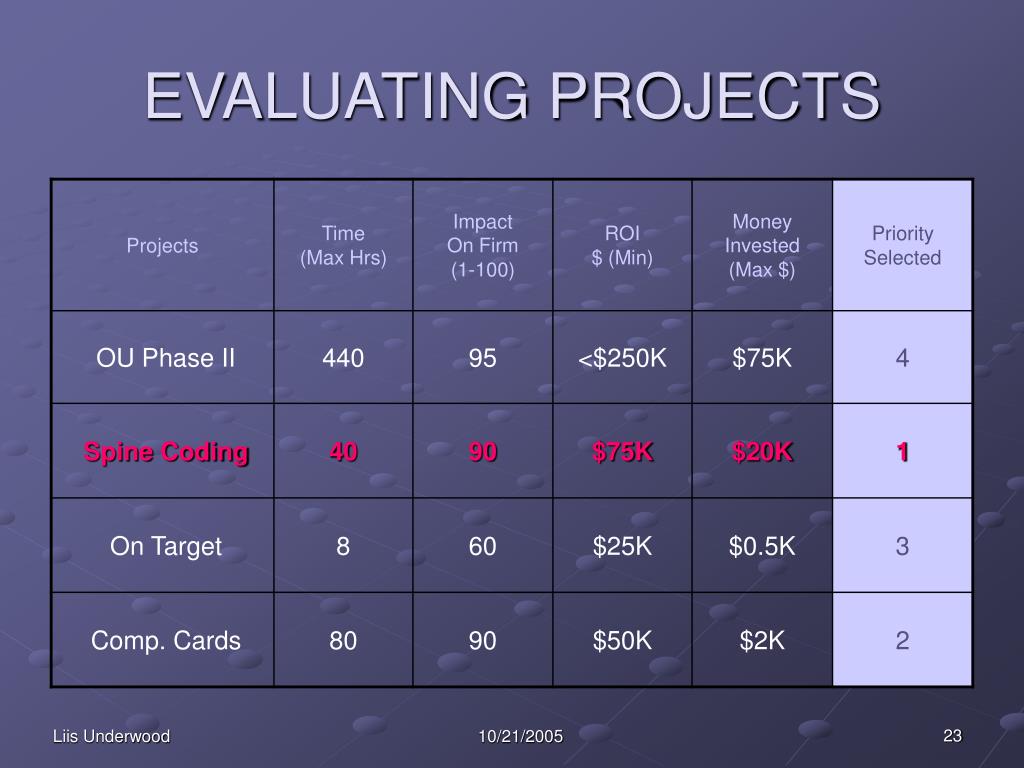 EVALUATING PROJECTS

| Projects | Time (Max Hrs) | Impact On Firm (1-100) | ROI \$ (Min) | Money Invested (Max \$) | Priority Selected |
|---|---|---|---|---|---|
| OU Phase II | 440 | 95 | <\$250K | \$75K | 4 |
| Spine Coding | 40 | 90 | \$75K | \$20K | 1 |
| On Target | 8 | 60 | \$25K | \$0.5K | 3 |
| Comp. Cards | 80 | 90 | \$50K | \$2K | 2 |

Liis Underwood

10/21/2005

23